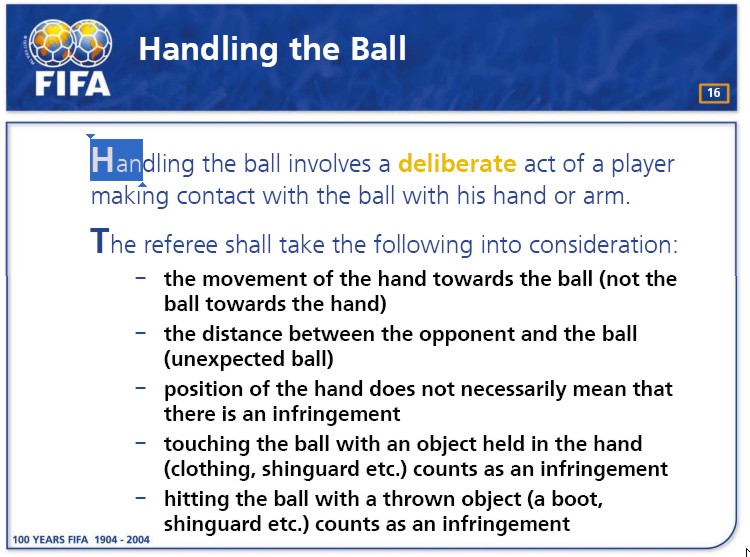 FIFA

Handling the Ball

16

Handling the ball involves a deliberate act of a player making contact with the ball with his hand or arm.

The referee shall take the following into consideration:

– the movement of the hand towards the ball (not the ball towards the hand)

– the distance between the opponent and the ball (unexpected ball)

– position of the hand does not necessarily mean that there is an infringement

– touching the ball with an object held in the hand (clothing, shinguard etc.) counts as an infringement

– hitting the ball with a thrown object (a boot, shinguard etc.) counts as an infringement

100 YEARS FIFA 1904 - 2004